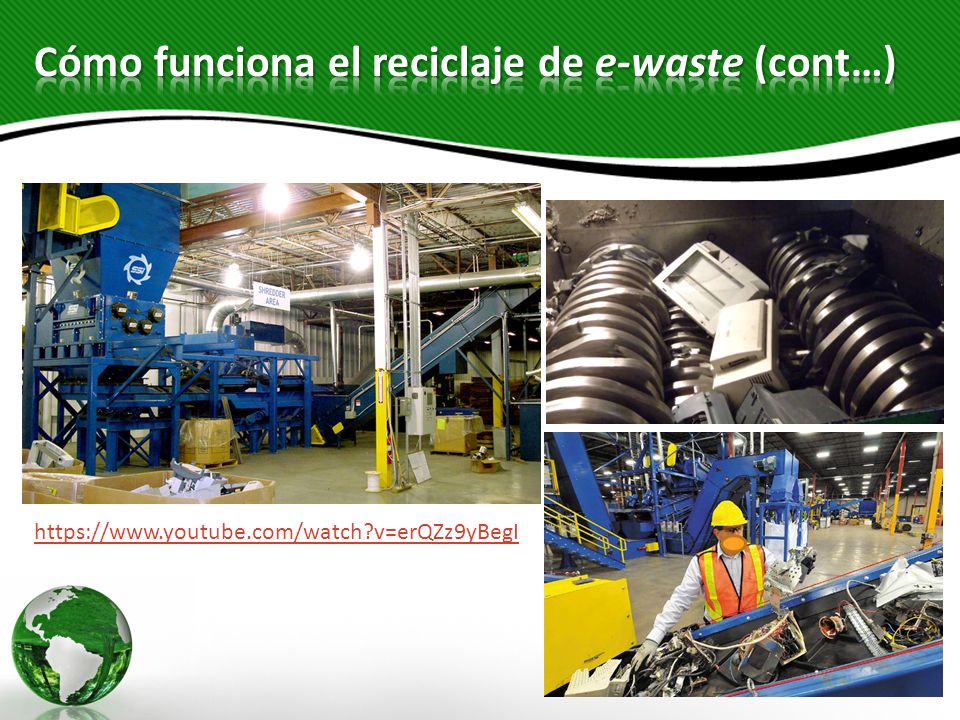 Cómo funciona el reciclaje de e-waste (cont…)

SHREDDER AREA

https://www.youtube.com/watch?v=erQZz9yBegI